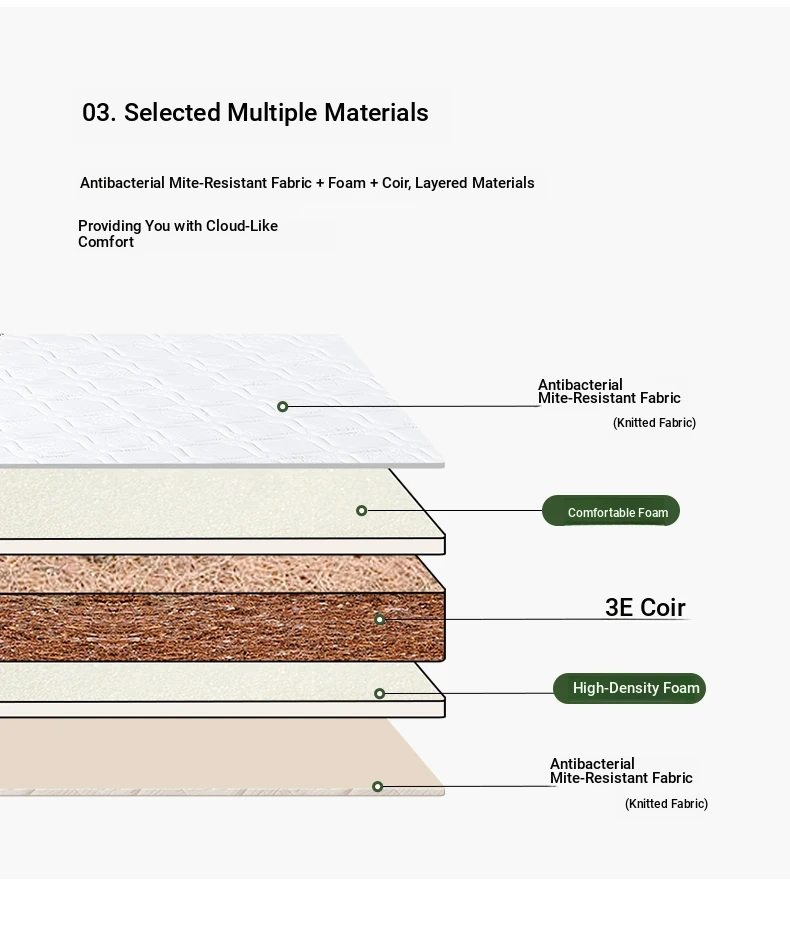 03. Selected Multiple Materials

Antibacterial Mite-Resistant Fabric + Foam + Coir, Layered Materials

Providing You with Cloud-Like Comfort

Antibacterial Mite-Resistant Fabric
(Knitted Fabric)

Comfortable Foam

3E Coir

High-Density Foam

Antibacterial Mite-Resistant Fabric
(Knitted Fabric)